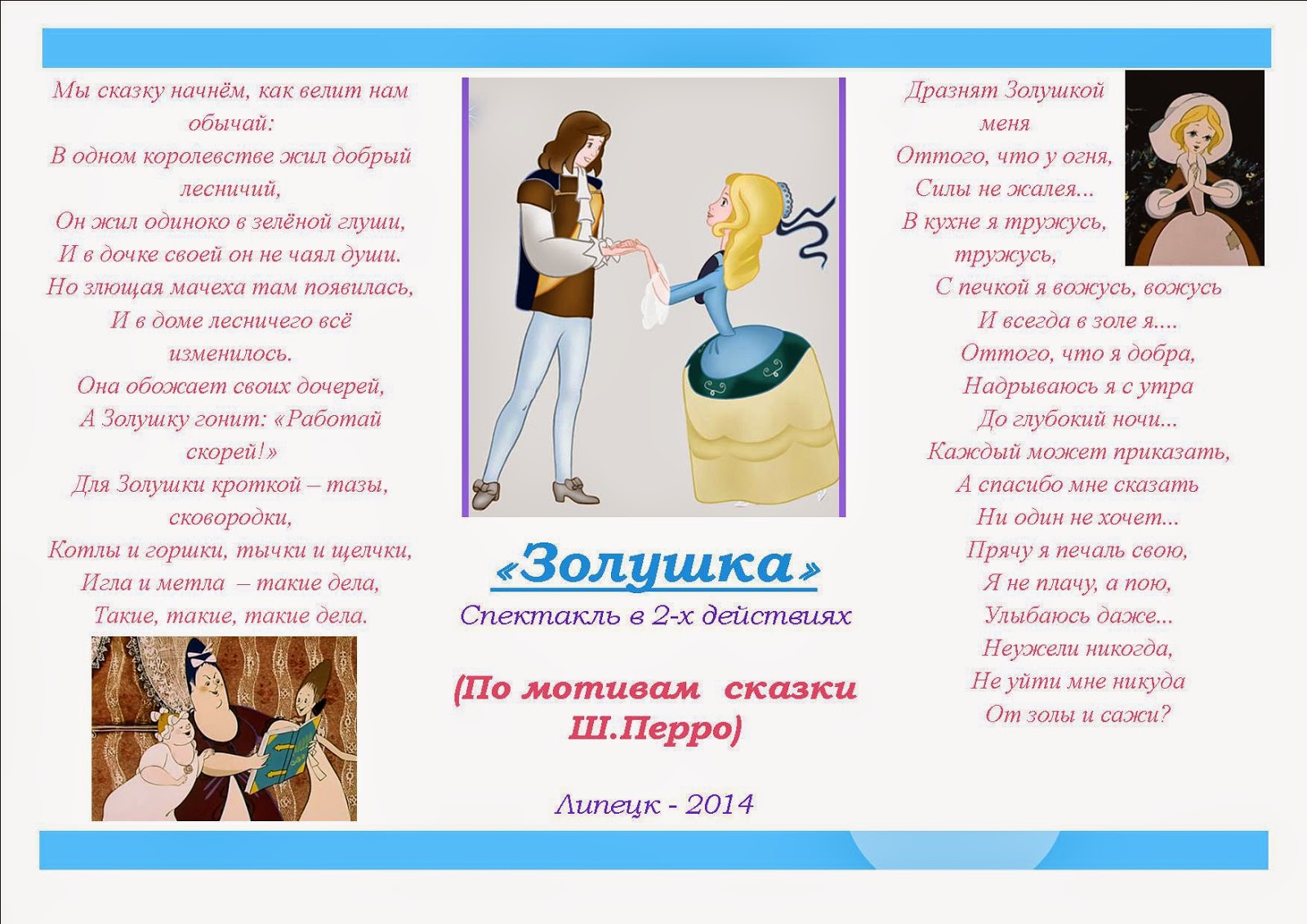 Мы сказку начнём, как велит нам обычай:
В одном королевстве жил добрый лесничий,
Он жил одиноко в зелёной глуши,
И в дочке своей он не чаял души.
Но злющая мачеха там появилась,
И в доме лесничего всё изменилось.
Она обожает своих дочерей,
А Золушку гонит: «Работай скорей!»
Для Золушки кроткой – тазы, сковородки,
Котлы и горшки, тычки и щелчки,
Игла и метла – такие дела,
Такие, такие, такие дела.

«Золушка»
Спектакль в 2-х действиях

(По мотивам сказки Ш.Перро)

Липецк - 2014

Дразнят Золушкой меня
Оттого, что у огня,
Силы не жалея...
В кухне я тружусь, тружусь,
С печкой я вожусь, вожусь
И всегда в золе я....
Оттого, что я добра,
Надрываюсь я с утра
До глубокий ночи...
Каждый может приказать,
А спасибо мне сказать
Ни один не хочет...
Прячу я печаль свою,
Я не плачу, а пою,
Улыбаюсь даже...
Неужели никогда,
Не уйти мне никуда
От золы и сажи?